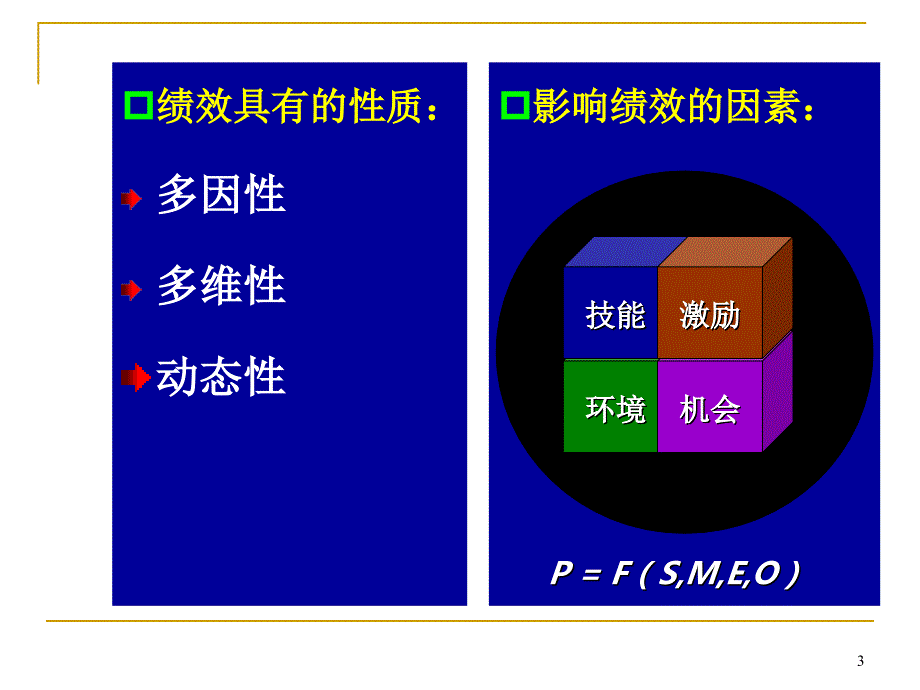 绩效具有的性质：

多因性

多维性

动态性

影响绩效的因素：

技能 激励

环境 机会

$P = F(S,M,E,O)$

3